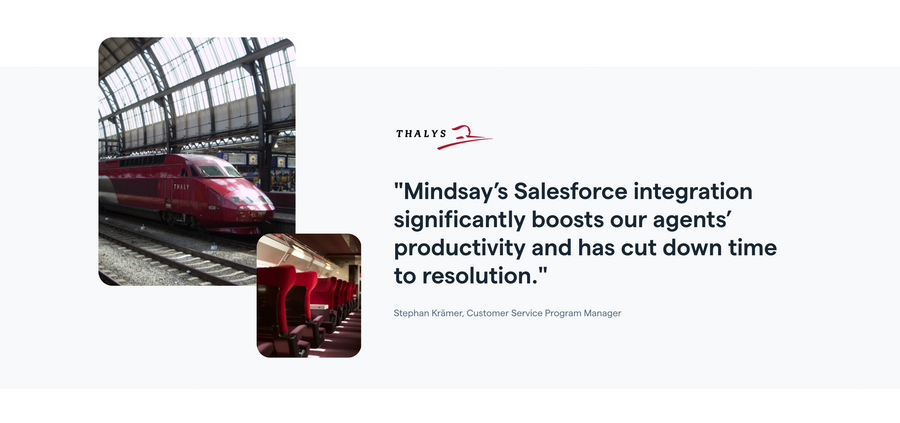 THALYS

"Mindsay's Salesforce integration significantly boosts our agents' productivity and has cut down time to resolution."

Stephan Krämer, Customer Service Program Manager